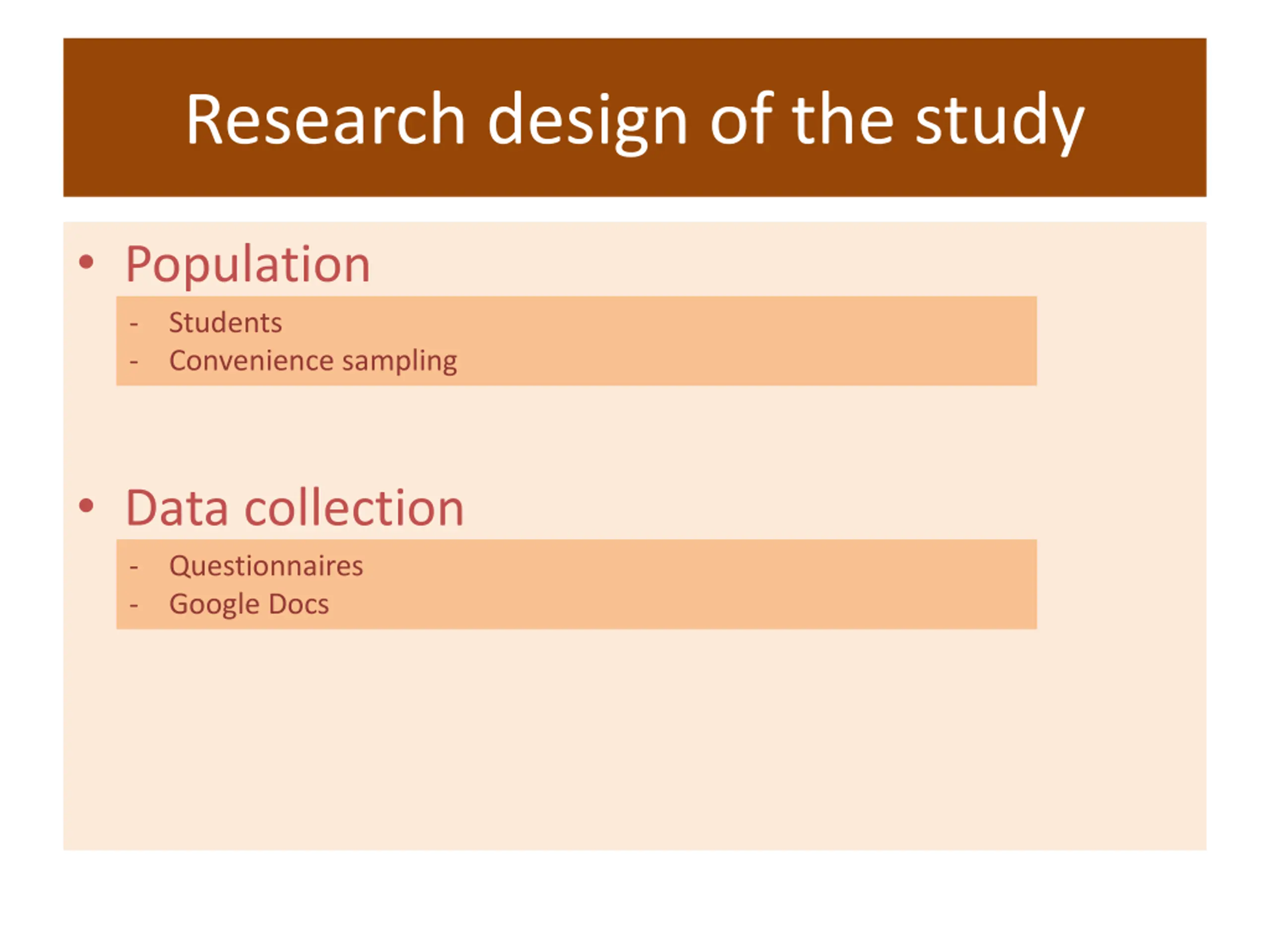 Research design of the study

• Population
- Students
- Convenience sampling

• Data collection
- Questionnaires
- Google Docs